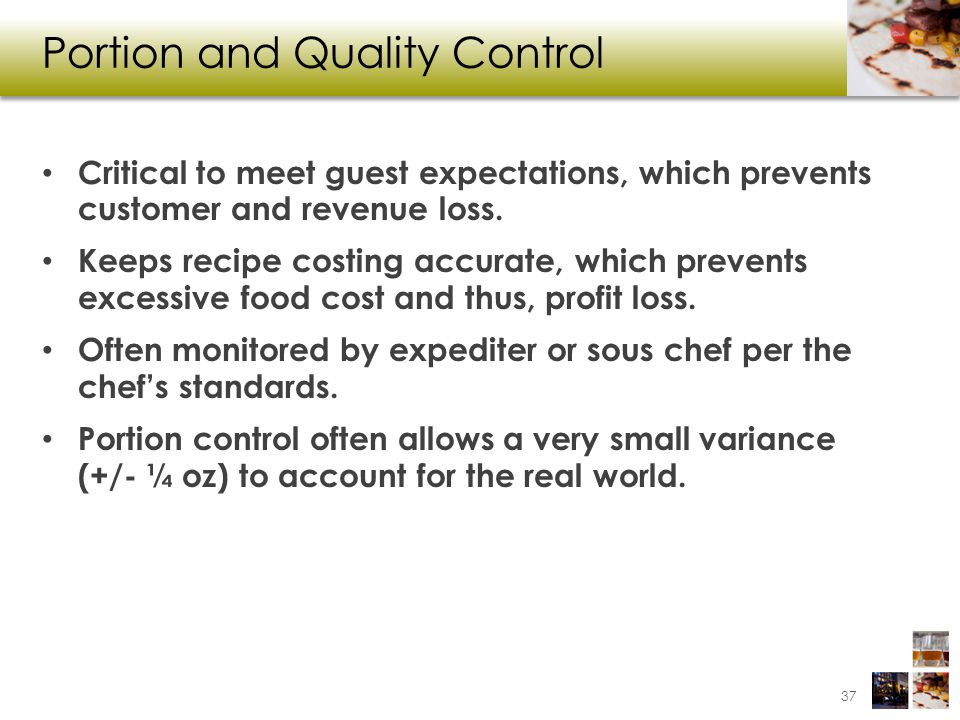 Portion and Quality Control

• Critical to meet guest expectations, which prevents customer and revenue loss.

• Keeps recipe costing accurate, which prevents excessive food cost and thus, profit loss.

• Often monitored by expediter or sous chef per the chef's standards.

• Portion control often allows a very small variance (+/- ¼ oz) to account for the real world.

37